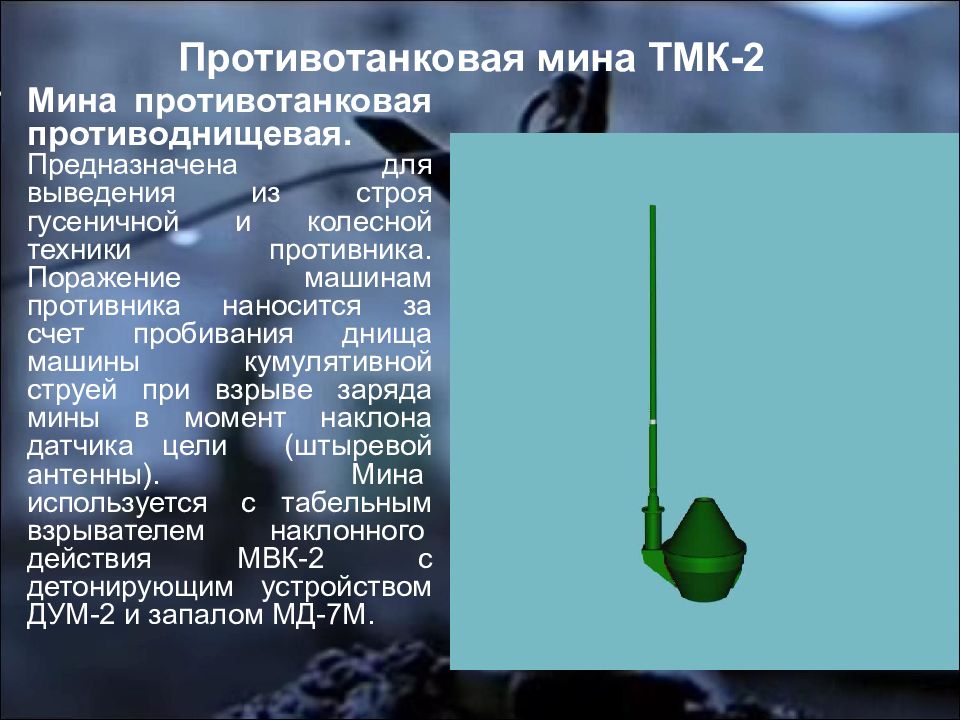 Противотанковая мина ТМК-2

Мина противотанковая противоднищевая.

Предназначена для выведения из строя гусеничной и колесной техники противника. Поражение машинам противника наносится за счет пробивания днища машины кумулятивной струей при взрыве заряда мины в момент наклона датчика цели (штыревой антенны). Мина используется с табельным взрывателем наклонного действия МВК-2 с детонирующим устройством ДУМ-2 и запалом МД-7М.